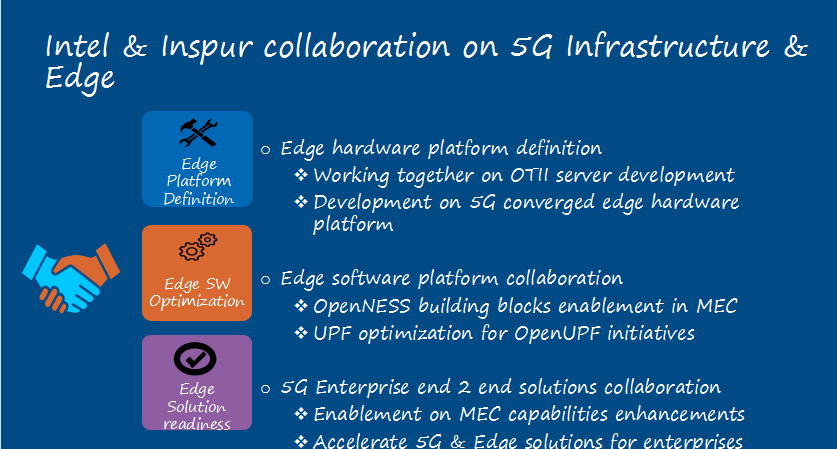 Intel & Inspur collaboration on 5G Infrastructure & Edge

Edge Platform Definition

○ Edge hardware platform definition
❖ Working together on OTII server development
❖ Development on 5G converged edge hardware platform

Edge SW Optimization

○ Edge software platform collaboration
❖ OpenNESS building blocks enablement in MEC
❖ UPF optimization for OpenUPF initiatives

Edge Solution readiness

○ 5G Enterprise end 2 end solutions collaboration
❖ Enablement on MEC capabilities enhancements
❖ Accelerate 5G & Edge solutions for enterprises